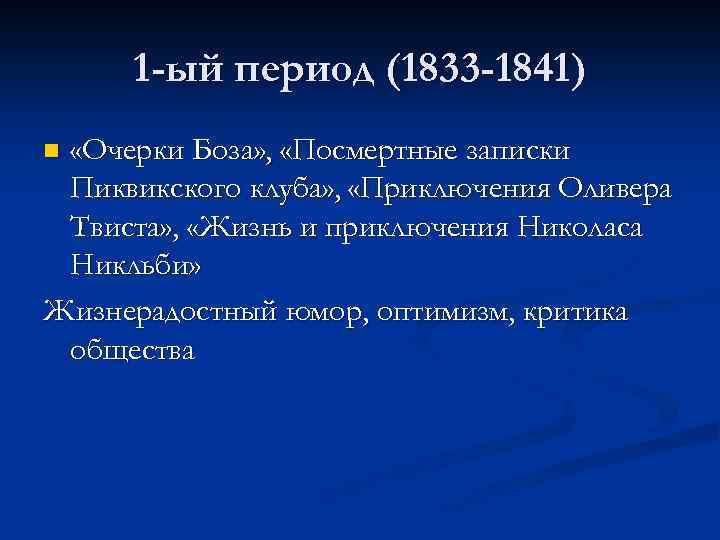 1-ый период (1833-1841)

«Очерки Боза», «Посмертные записки Пиквикского клуба», «Приключения Оливера Твиста», «Жизнь и приключения Николаса Никльби»

Жизнерадостный юмор, оптимизм, критика общества